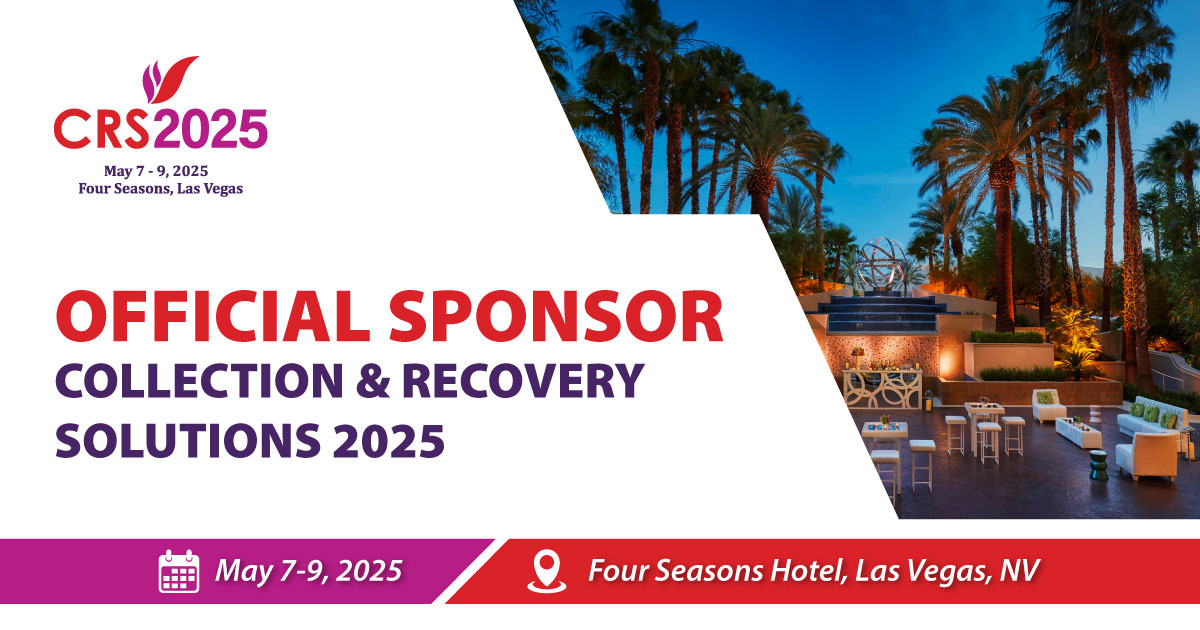 CRS2025
May 7 - 9, 2025
Four Seasons, Las Vegas

OFFICIAL SPONSOR
COLLECTION & RECOVERY SOLUTIONS 2025

May 7-9, 2025

Four Seasons Hotel, Las Vegas, NV